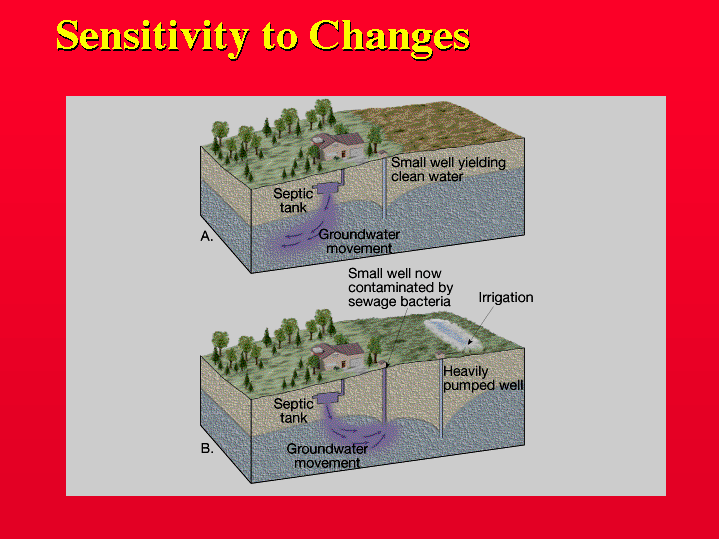 Sensitivity to Changes

Small well yielding clean water

Septic tank

A.

Groundwater movement

Small well now contaminated by sewage bacteria

Irrigation

Heavily pumped well

Septic tank

B.

Groundwater movement